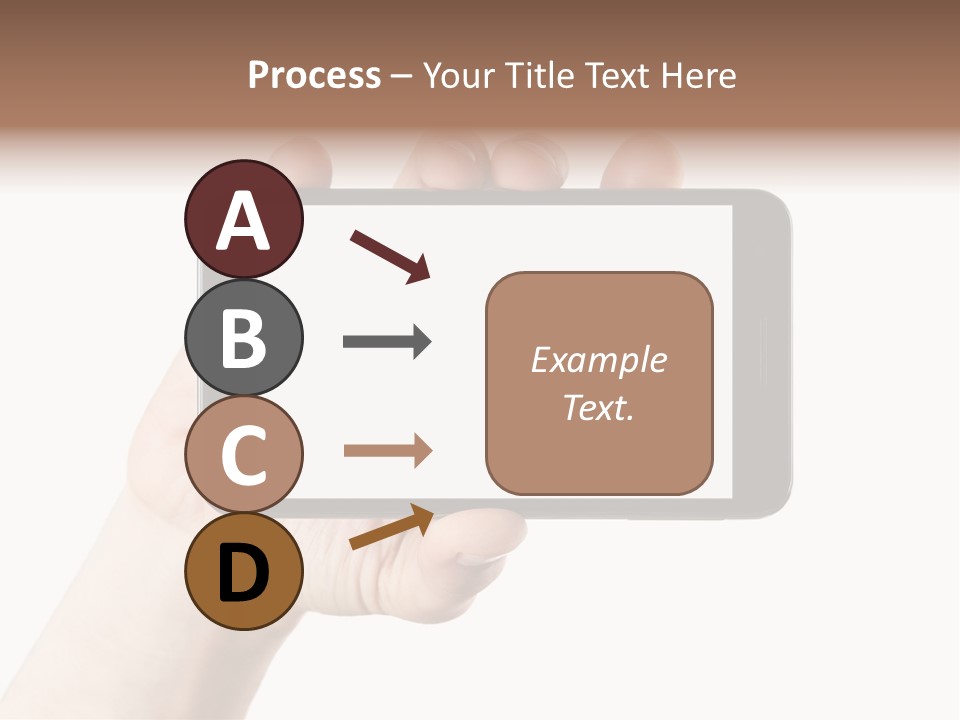 Process – Your Title Text Here

A

B

C

D

Example Text.